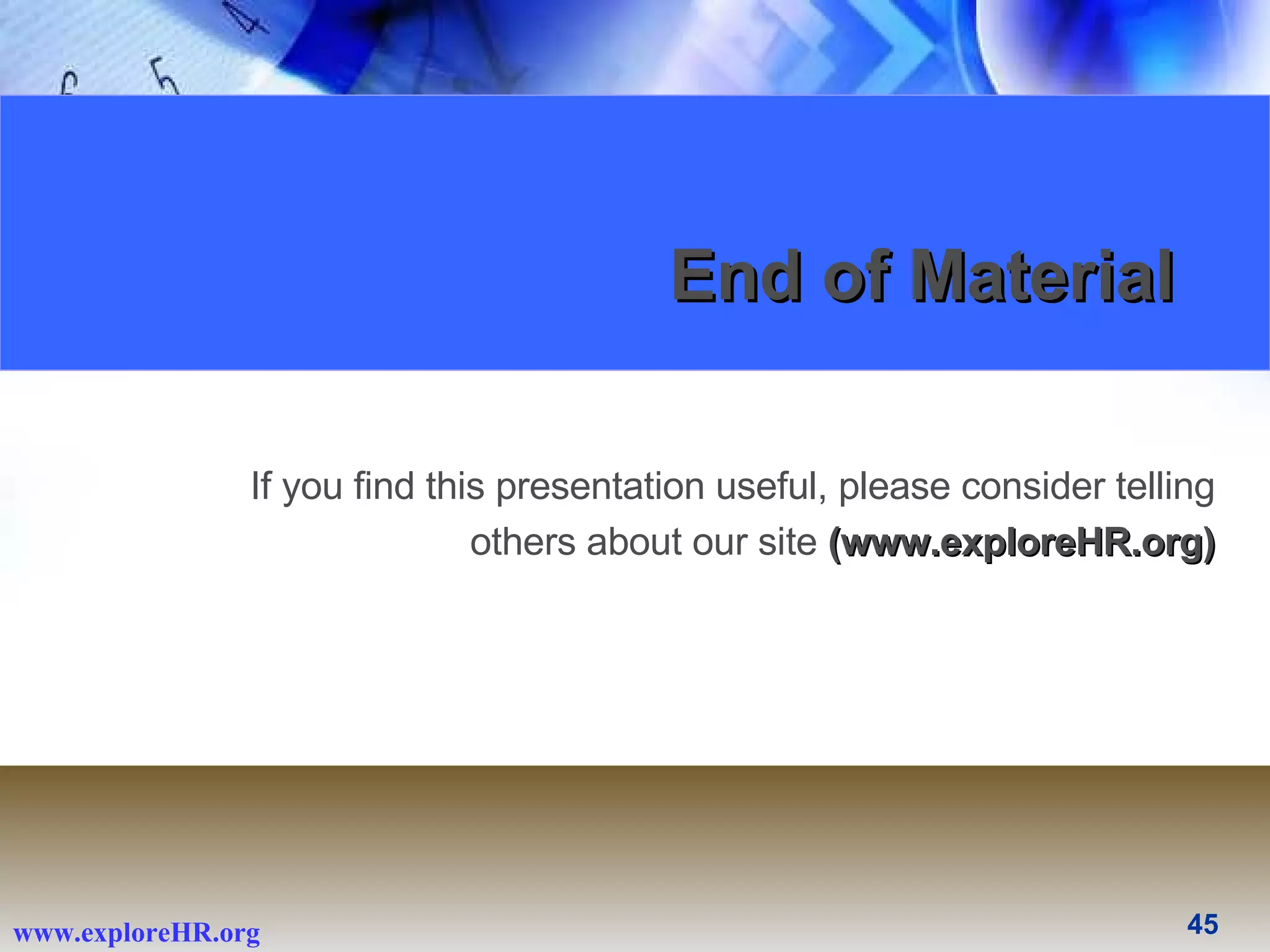 End of Material

If you find this presentation useful, please consider telling others about our site (www.exploreHR.org)

www.exploreHR.org

45